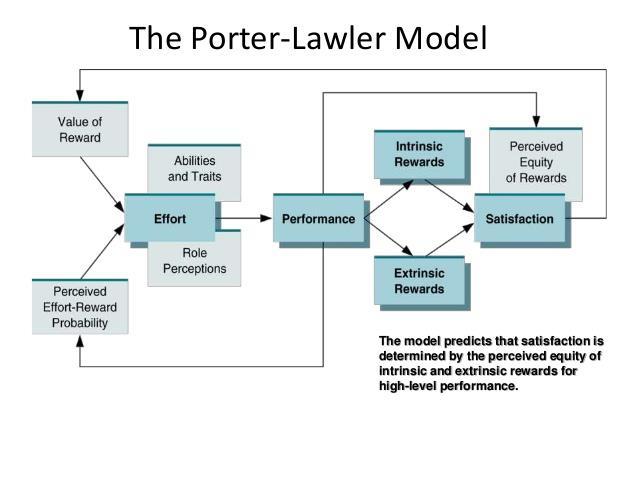 The Porter-Lawler Model

Value of Reward

Abilities and Traits

Effort

Role Perceptions

Perceived Effort-Reward Probability

Performance

Intrinsic Rewards

Extrinsic Rewards

Perceived Equity of Rewards

Satisfaction

The model predicts that satisfaction is determined by the perceived equity of intrinsic and extrinsic rewards for high-level performance.